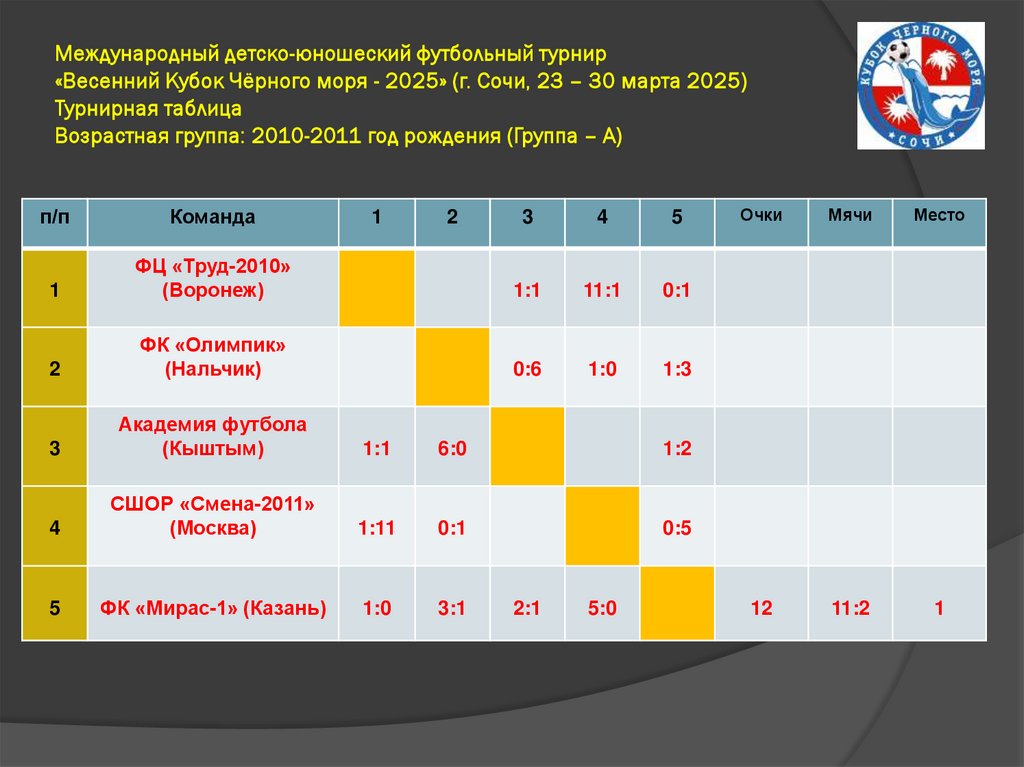 Международный детско-юношеский футбольный турнир
«Весенний Кубок Чёрного моря - 2025» (г. Сочи, 23 – 30 марта 2025)
Турнирная таблица
Возрастная группа: 2010-2011 год рождения (Группа – А)

КУБОК ЧЕРНОГО МОРЯ
СОЧИ

| п/п | Команда | 1 | 2 | 3 | 4 | 5 | Очки | Мячи | Место |
|---|---|---|---|---|---|---|---|---|---|
| 1 | ФЦ «Труд-2010» (Воронеж) | | | 1:1 | 11:1 | 0:1 | | | |
| 2 | ФК «Олимпик» (Нальчик) | | | 0:6 | 1:0 | 1:3 | | | |
| 3 | Академия футбола (Кыштым) | 1:1 | 6:0 | | | 1:2 | | | |
| 4 | СШОР «Смена-2011» (Москва) | 1:11 | 0:1 | | | 0:5 | | | |
| 5 | ФК «Мирас-1» (Казань) | 1:0 | 3:1 | 2:1 | 5:0 | | 12 | 11:2 | 1 |